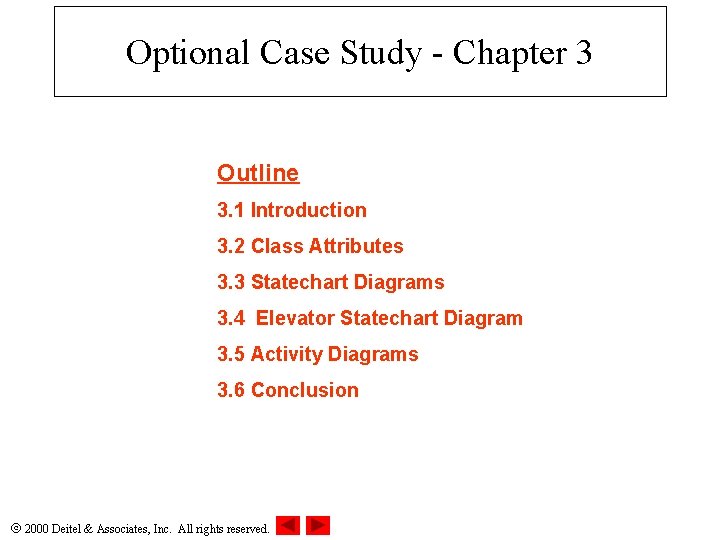 Optional Case Study - Chapter 3

Outline

3.1 Introduction

3.2 Class Attributes

3.3 Statechart Diagrams

3.4 Elevator Statechart Diagram

3.5 Activity Diagrams

3.6 Conclusion

© 2000 Deitel & Associates, Inc. All rights reserved.